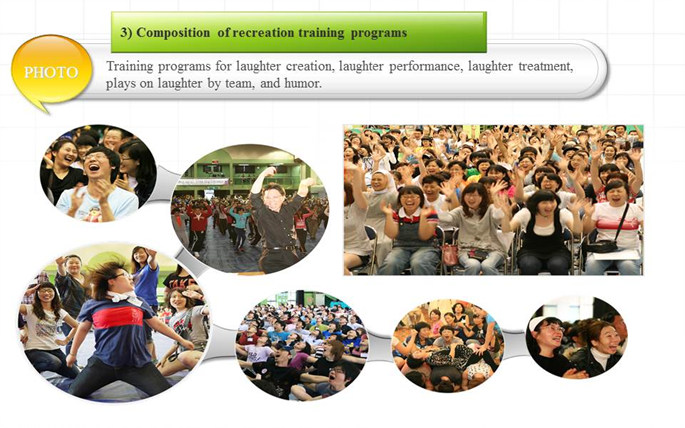 3) Composition of recreation training programs

PHOTO

Training programs for laughter creation, laughter performance, laughter treatment, plays on laughter by team, and humor.